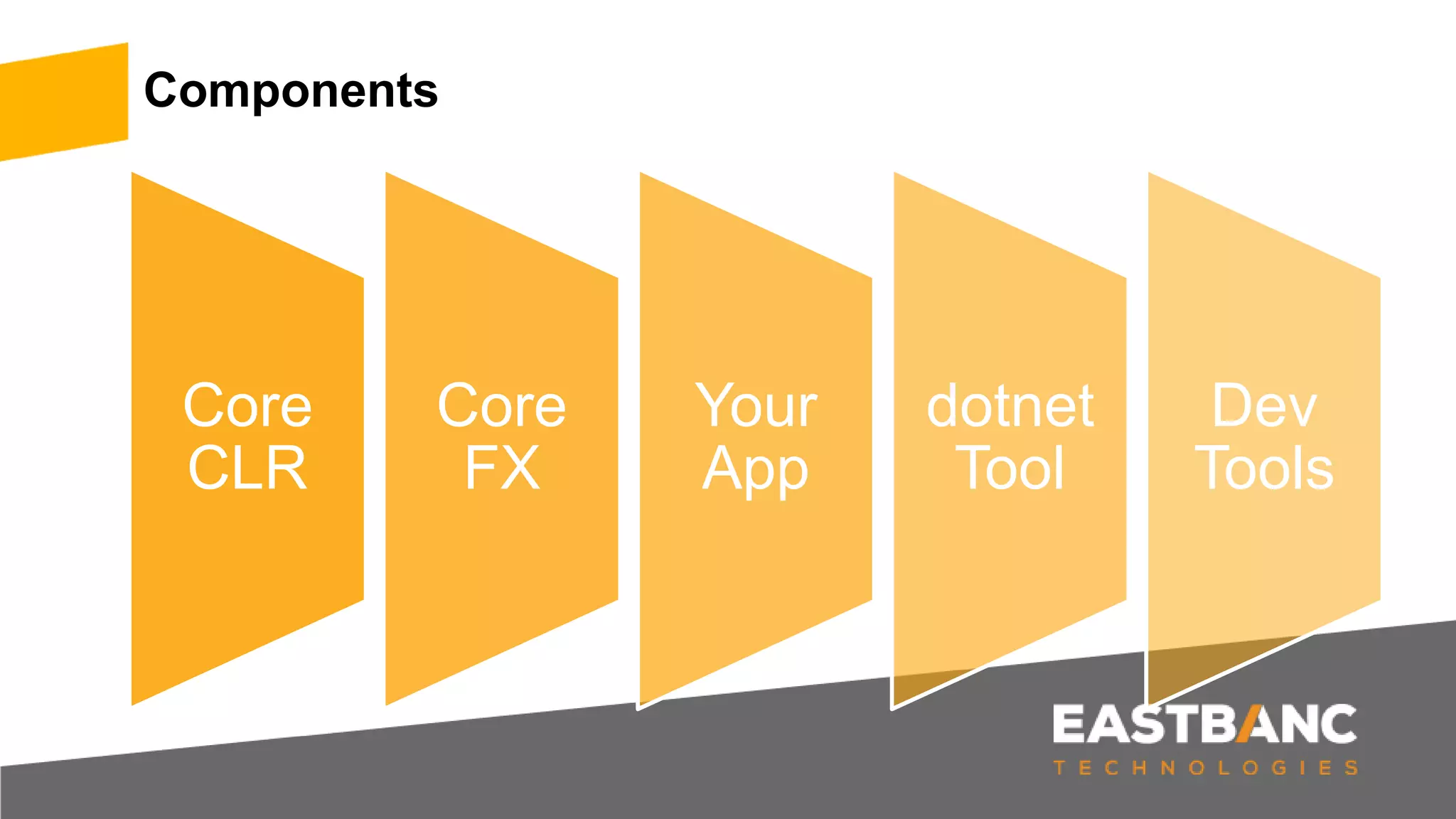 Components

Core CLR

Core FX

Your App

dotnet Tool

Dev Tools

EASTBANC
TECHNOLOGIES